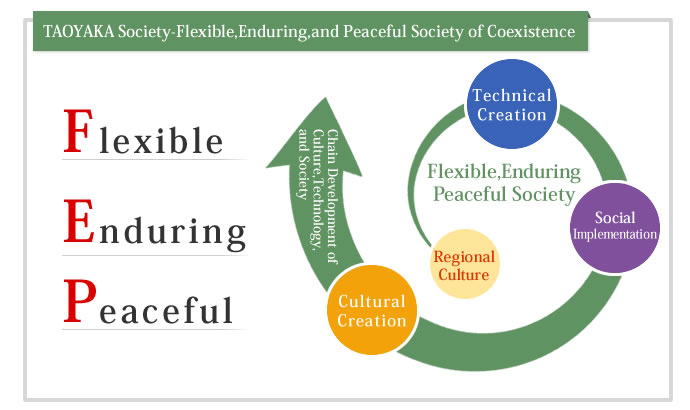 TAOYAKA Society-Flexible,Enduring,and Peaceful Society of Coexistence

Flexible

Enduring

Peaceful

Chain Development of Culture,Technology, and Society

Technical Creation

Flexible,Enduring Peaceful Society

Social Implementation

Regional Culture

Cultural Creation